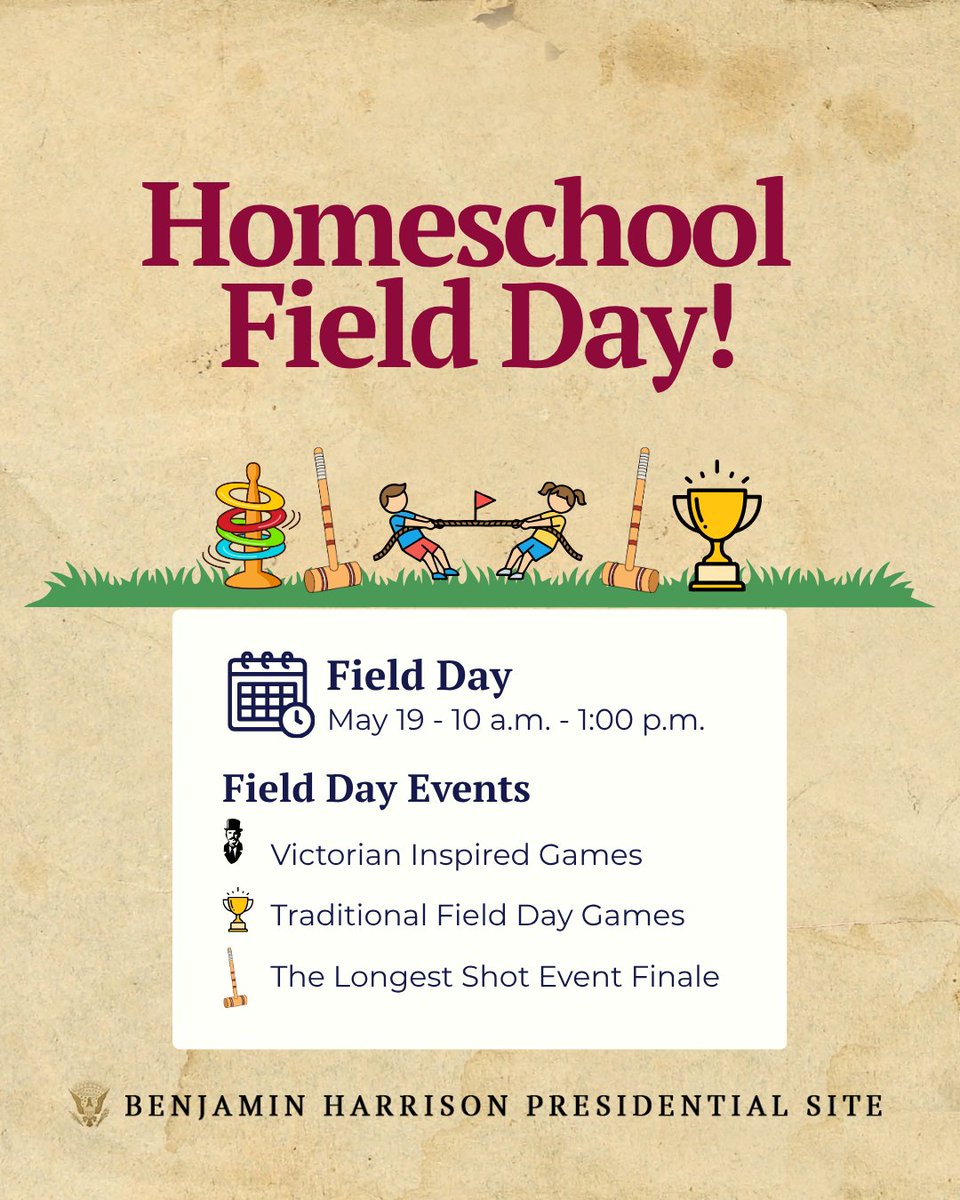 Homeschool Field Day!

Field Day
May 19 - 10 a.m. - 1:00 p.m.

Field Day Events

Victorian Inspired Games

Traditional Field Day Games

The Longest Shot Event Finale

BENJAMIN HARRISON PRESIDENTIAL SITE